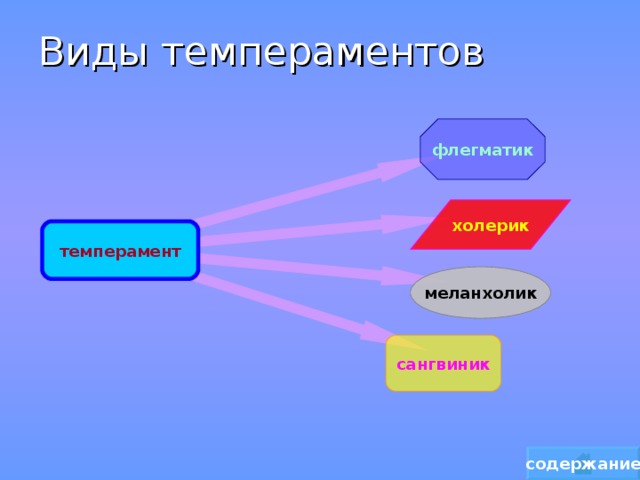 Виды темпераментов

темперамент

флегматик

холерик

меланхолик

сангвиник

содержание